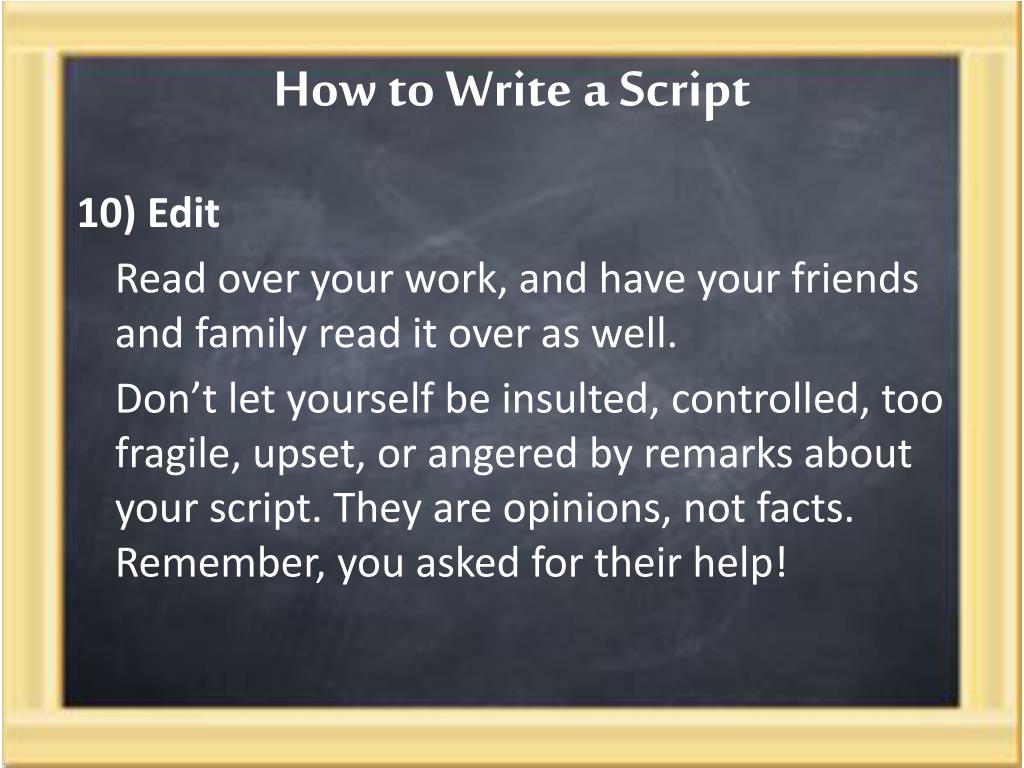 How to Write a Script

10) Edit

Read over your work, and have your friends and family read it over as well.

Don’t let yourself be insulted, controlled, too fragile, upset, or angered by remarks about your script. They are opinions, not facts. Remember, you asked for their help!